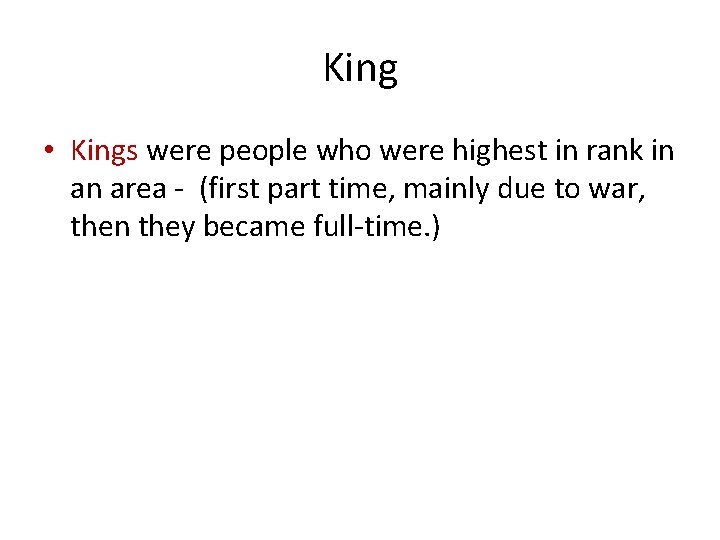 King

• Kings were people who were highest in rank in an area - (first part time, mainly due to war, then they became full-time.)